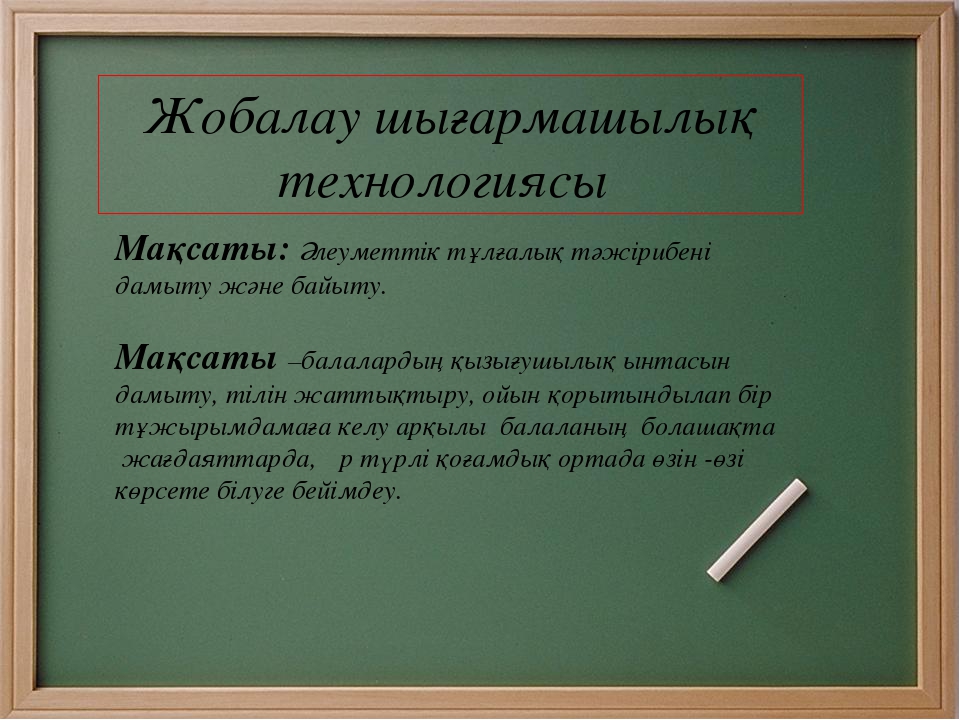 Жобалау шығармашылық технологиясы

Мақсаты: Әлеуметтік тұлғалық тәжірибені дамыту және байыту.

Мақсаты –балалардың қызығушылық ынтасын дамыту, тілін жаттықтыру, ойын қорытындылап бір тұжырымдамаға келу арқылы балаланың болашақта жағдаяттарда, р түрлі қоғамдық ортада өзін -өзі көрсете білуге бейімдеу.